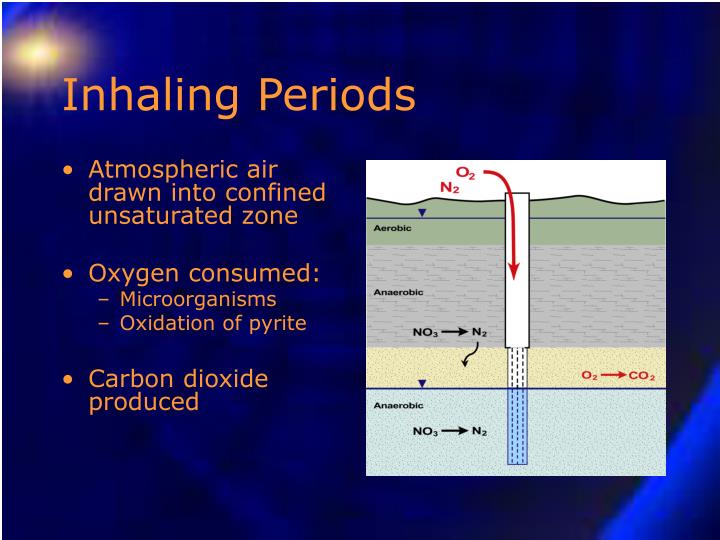 Inhaling Periods

• Atmospheric air drawn into confined unsaturated zone

• Oxygen consumed:
– Microorganisms
– Oxidation of pyrite

• Carbon dioxide produced

$O_2$
$N_2$

Aerobic

Anaerobic

$NO_3 \rightarrow N_2$

$O_2 \rightarrow CO_2$

Anaerobic

$NO_3 \rightarrow N_2$